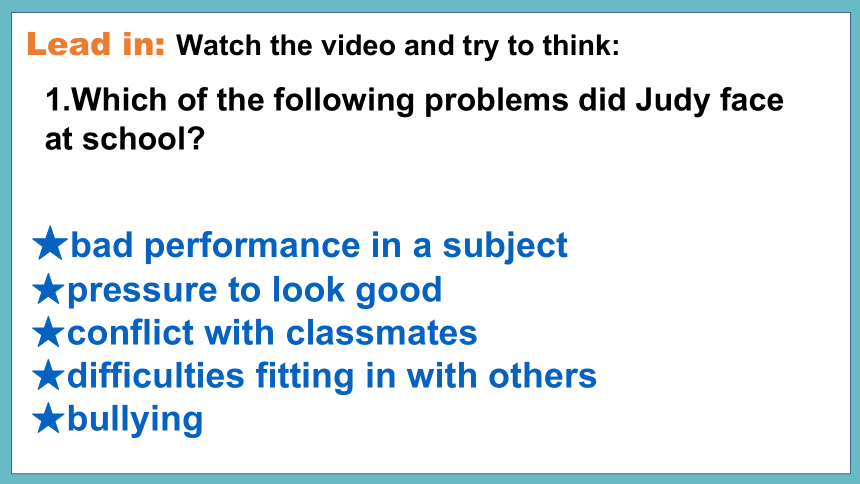 Lead in: Watch the video and try to think:

1.Which of the following problems did Judy face at school?

★bad performance in a subject
★pressure to look good
★conflict with classmates
★difficulties fitting in with others
★bullying